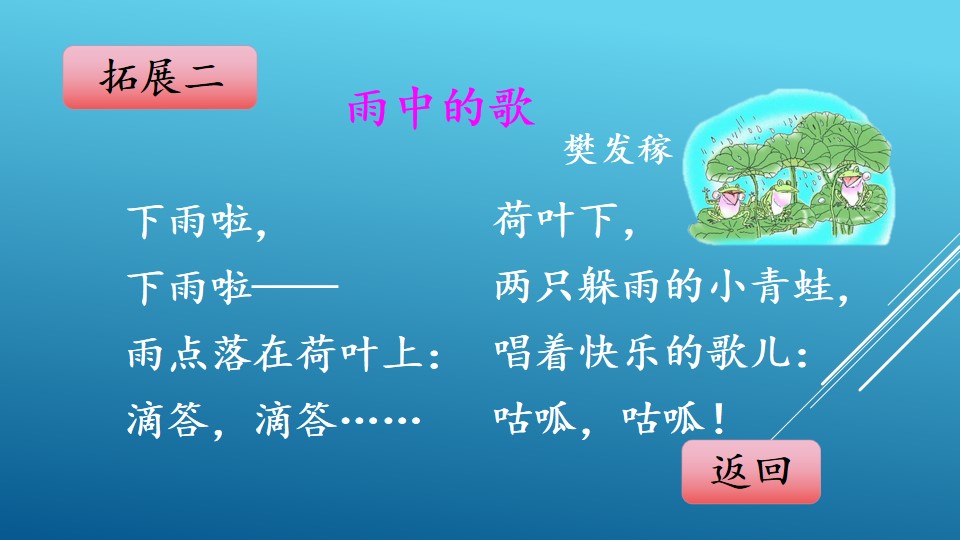 拓展二

雨中的歌

樊发稼

下雨啦，
下雨啦——
雨点落在荷叶上：
滴答，滴答……

荷叶下，
两只躲雨的小青蛙，
唱着快乐的歌儿：
咕呱，咕呱！

返回